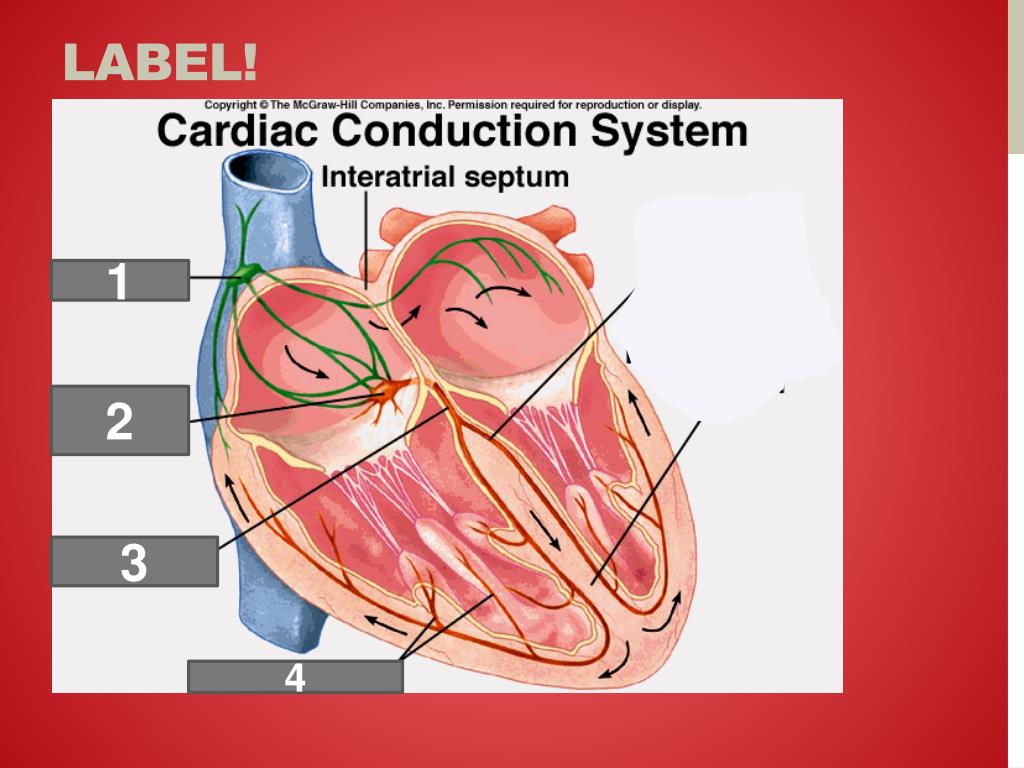 LABEL!

Copyright © The McGraw-Hill Companies, Inc. Permission required for reproduction or display.

Cardiac Conduction System

Interatrial septum

1

2

3

4